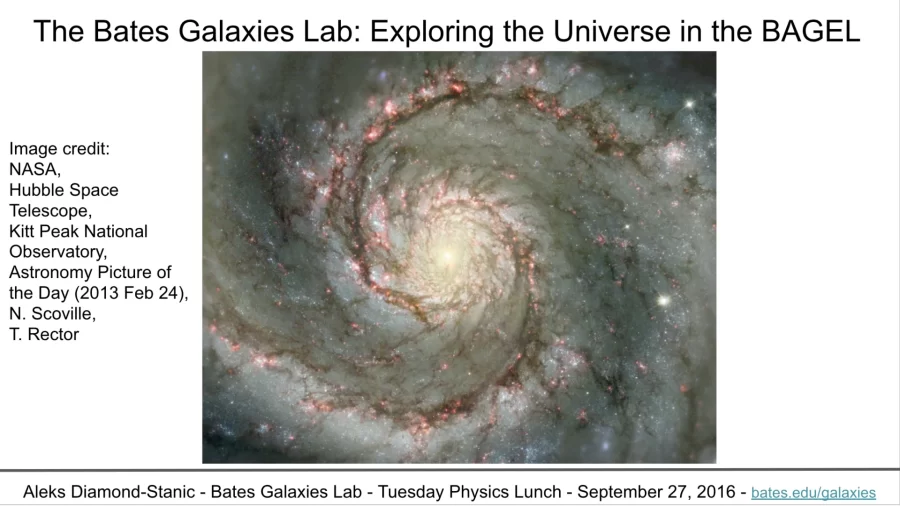 The Bates Galaxies Lab: Exploring the Universe in the BAGEL

Image credit: NASA, Hubble Space Telescope, Kitt Peak National Observatory, Astronomy Picture of the Day (2013 Feb 24), N. Scoville, T. Rector

Aleks Diamond-Stanic - Bates Galaxies Lab - Tuesday Physics Lunch - September 27, 2016 - bates.edu/galaxies